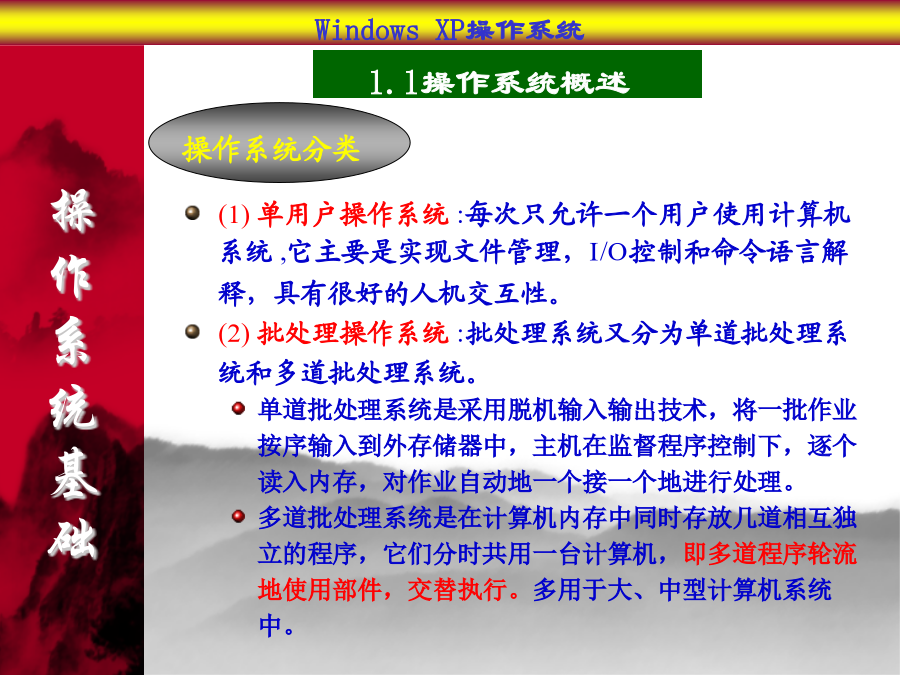 Windows XP操作系统

1.1操作系统概述

操作系统分类

操作系统基础

(1) 单用户操作系统 :每次只允许一个用户使用计算机系统 ,它主要是实现文件管理，I/O控制和命令语言解释，具有很好的人机交互性。

(2) 批处理操作系统 :批处理系统又分为单道批处理系统和多道批处理系统。

单道批处理系统是采用脱机输入输出技术，将一批作业按序输入到外存储器中，主机在监督程序控制下，逐个读入内存，对作业自动地一个接一个地进行处理。

多道批处理系统是在计算机内存中同时存放几道相互独立的程序，它们分时共用一台计算机，即多道程序轮流地使用部件，交替执行。多用于大、中型计算机系统中。